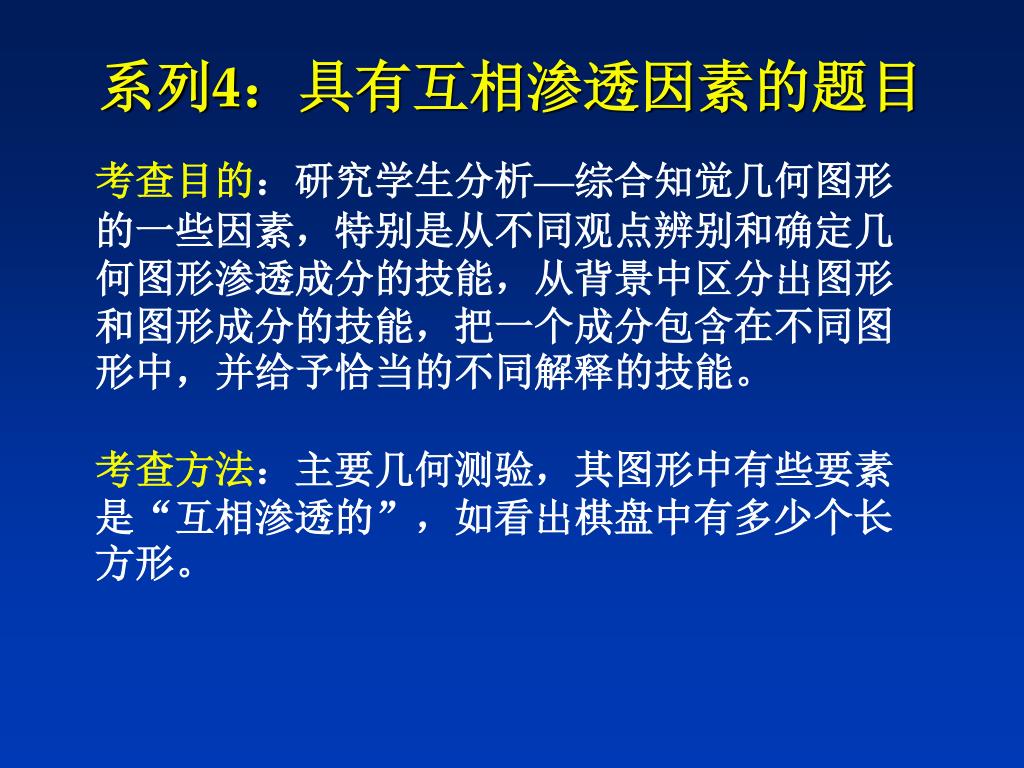 系列4：具有互相渗透因素的题目

考查目的：研究学生分析—综合知觉几何图形的一些因素，特别是从不同观点辨别和确定几何图形渗透成分的技能，从背景中区分出图形和图形成分的技能，把一个成分包含在不同图形中，并给予恰当的不同解释的技能。

考查方法：主要几何测验，其图形中有些要素是“互相渗透的”，如看出棋盘中有多少个长方形。